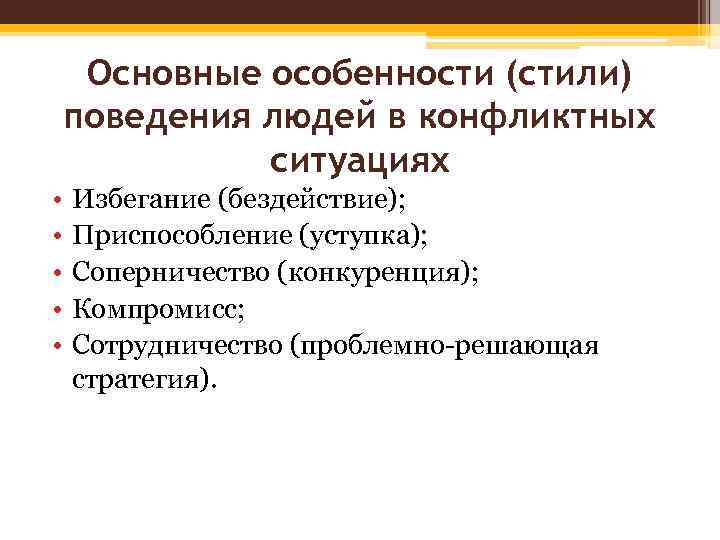 Основные особенности (стили) поведения людей в конфликтных ситуациях

• Избегание (бездействие);
• Приспособление (уступка);
• Соперничество (конкуренция);
• Компромисс;
• Сотрудничество (проблемно-решающая стратегия).